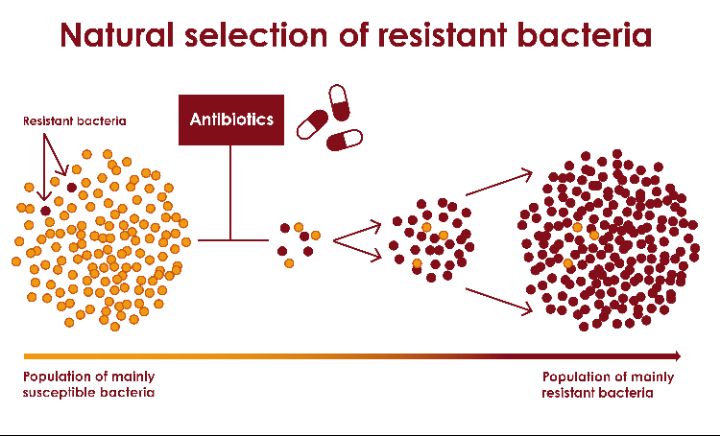 Natural selection of resistant bacteria

Resistant bacteria

Antibiotics

Population of mainly susceptible bacteria

Population of mainly resistant bacteria